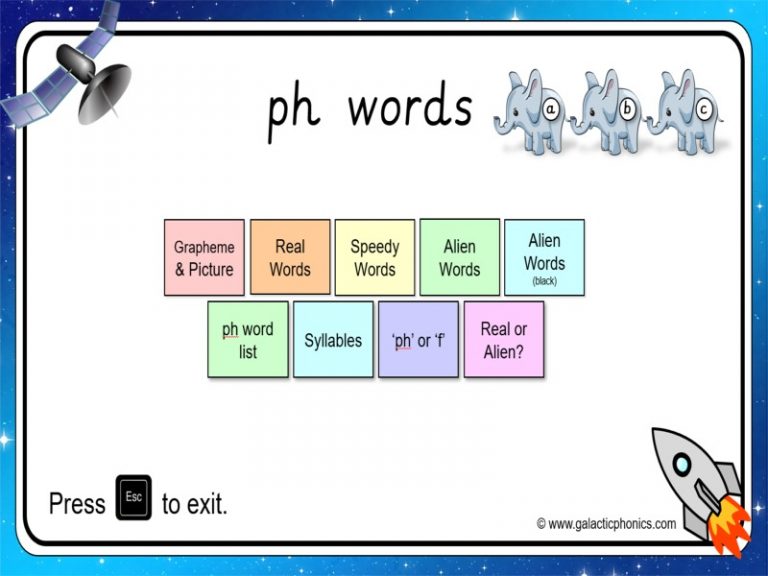 ph words

a b c

Grapheme & Picture

Real Words

Speedy Words

Alien Words

Alien Words (black)

ph word list

Syllables

'ph' or 'f'

Real or Alien?

Press Esc to exit.

© www.galacticphonics.com